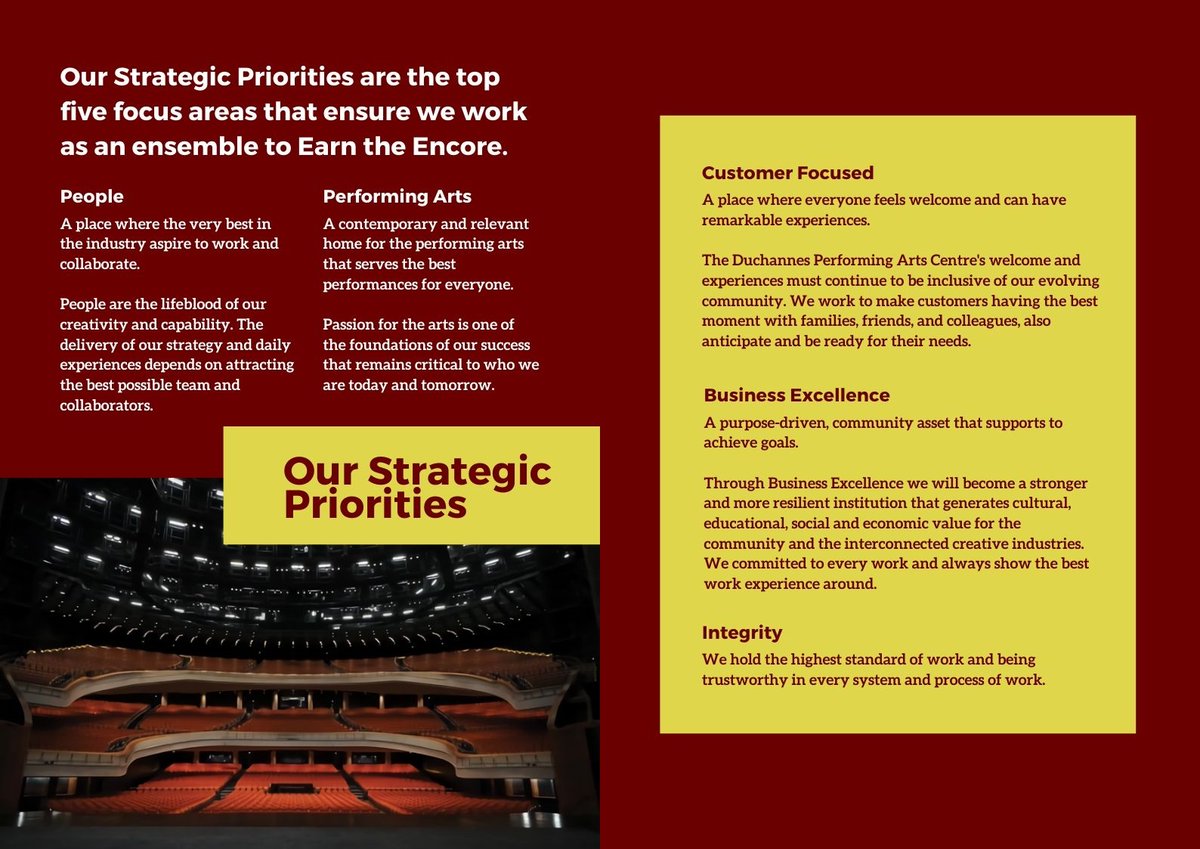 Our Strategic Priorities are the top five focus areas that ensure we work as an ensemble to Earn the Encore.

People

A place where the very best in the industry aspire to work and collaborate.

People are the lifeblood of our creativity and capability. The delivery of our strategy and daily experiences depends on attracting the best possible team and collaborators.

Performing Arts

A contemporary and relevant home for the performing arts that serves the best performances for everyone.

Passion for the arts is one of the foundations of our success that remains critical to who we are today and tomorrow.

Our Strategic Priorities

Customer Focused

A place where everyone feels welcome and can have remarkable experiences.

The Duchannes Performing Arts Centre's welcome and experiences must continue to be inclusive of our evolving community. We work to make customers having the best moment with families, friends, and colleagues, also anticipate and be ready for their needs.

Business Excellence

A purpose-driven, community asset that supports to achieve goals.

Through Business Excellence we will become a stronger and more resilient institution that generates cultural, educational, social and economic value for the community and the interconnected creative industries. We committed to every work and always show the best work experience around.

Integrity

We hold the highest standard of work and being trustworthy in every system and process of work.